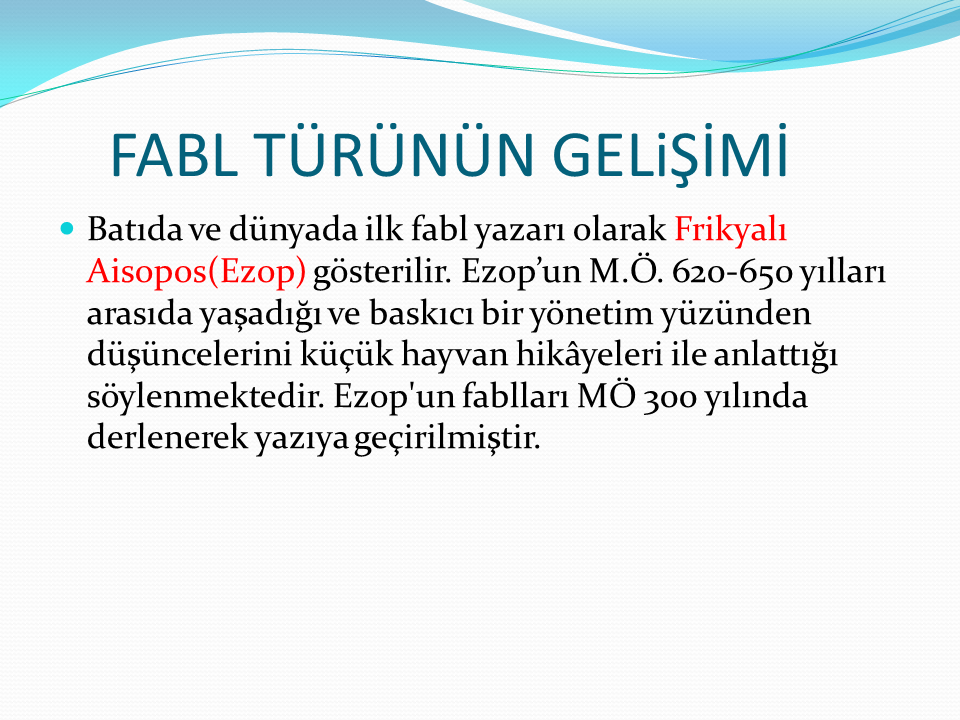 FABL TÜRÜNÜN GELiŞİMİ

Batıda ve dünyada ilk fabl yazarı olarak Frikyalı Aisopos(Ezop) gösterilir. Ezop’un M.Ö. 620-650 yılları arasıda yaşadığı ve baskıcı bir yönetim yüzünden düşüncelerini küçük hayvan hikâyeleri ile anlattığı söylenmektedir. Ezop'un fablları MÖ 300 yılında derlenerek yazıya geçirilmiştir.